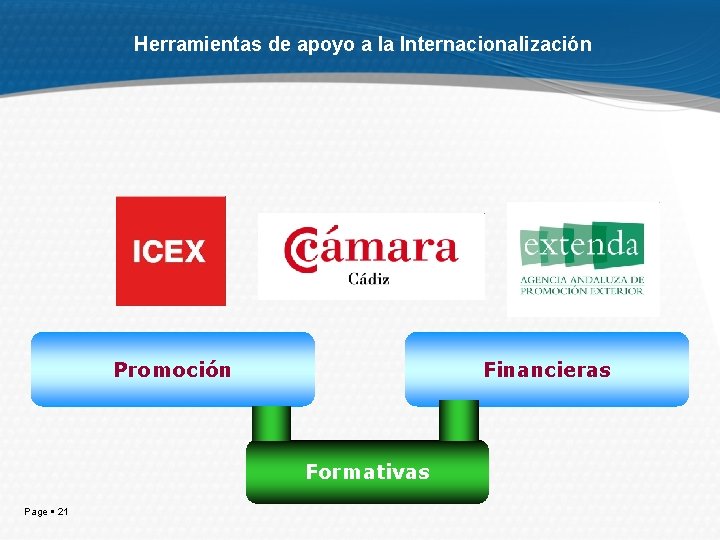 Herramientas de apoyo a la Internacionalización

ICEX

Cámara
Cádiz

extenda
AGENCIA ANDALUZA DE PROMOCIÓN EXTERIOR

Promoción

Financieras

Formativas

Page ▪ 21